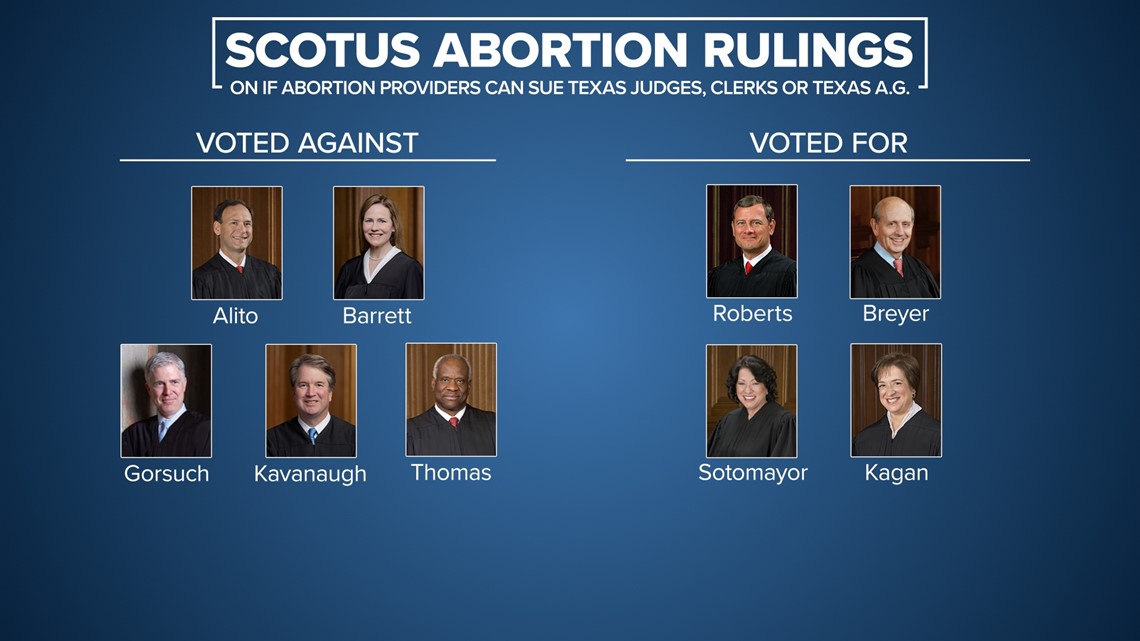 SCOTUS ABORTION RULINGS
ON IF ABORTION PROVIDERS CAN SUE TEXAS JUDGES, CLERKS OR TEXAS A.G.

VOTED AGAINST

Alito

Barrett

Gorsuch

Kavanaugh

Thomas

VOTED FOR

Roberts

Breyer

Sotomayor

Kagan